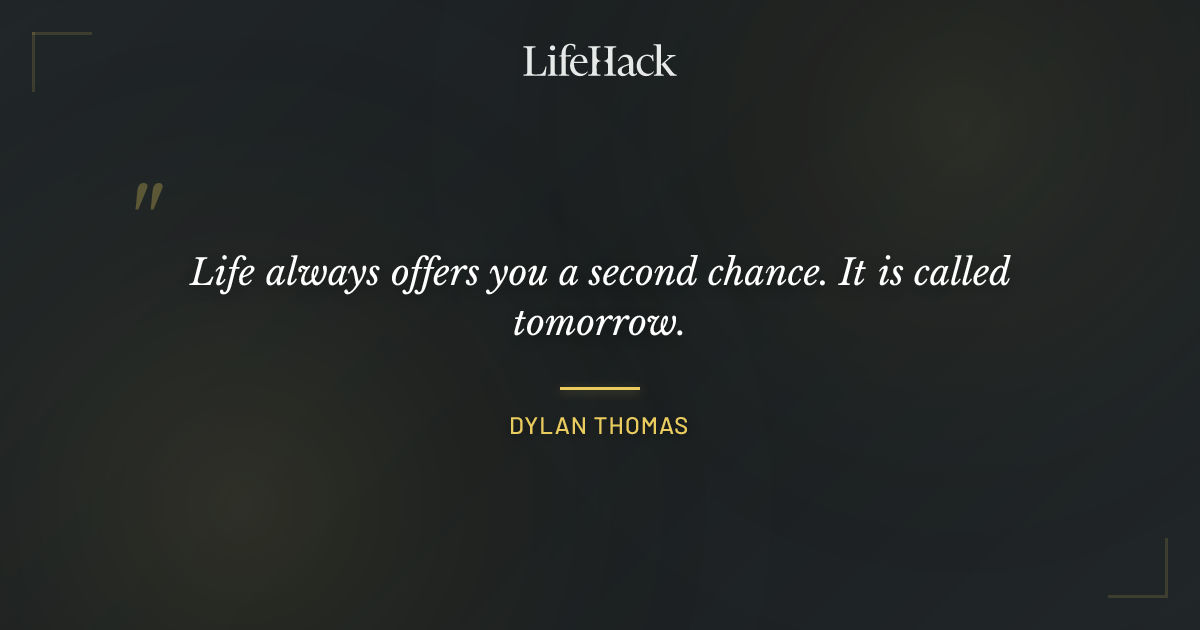 LifeHack

"

Life always offers you a second chance. It is called tomorrow.

DYLAN THOMAS